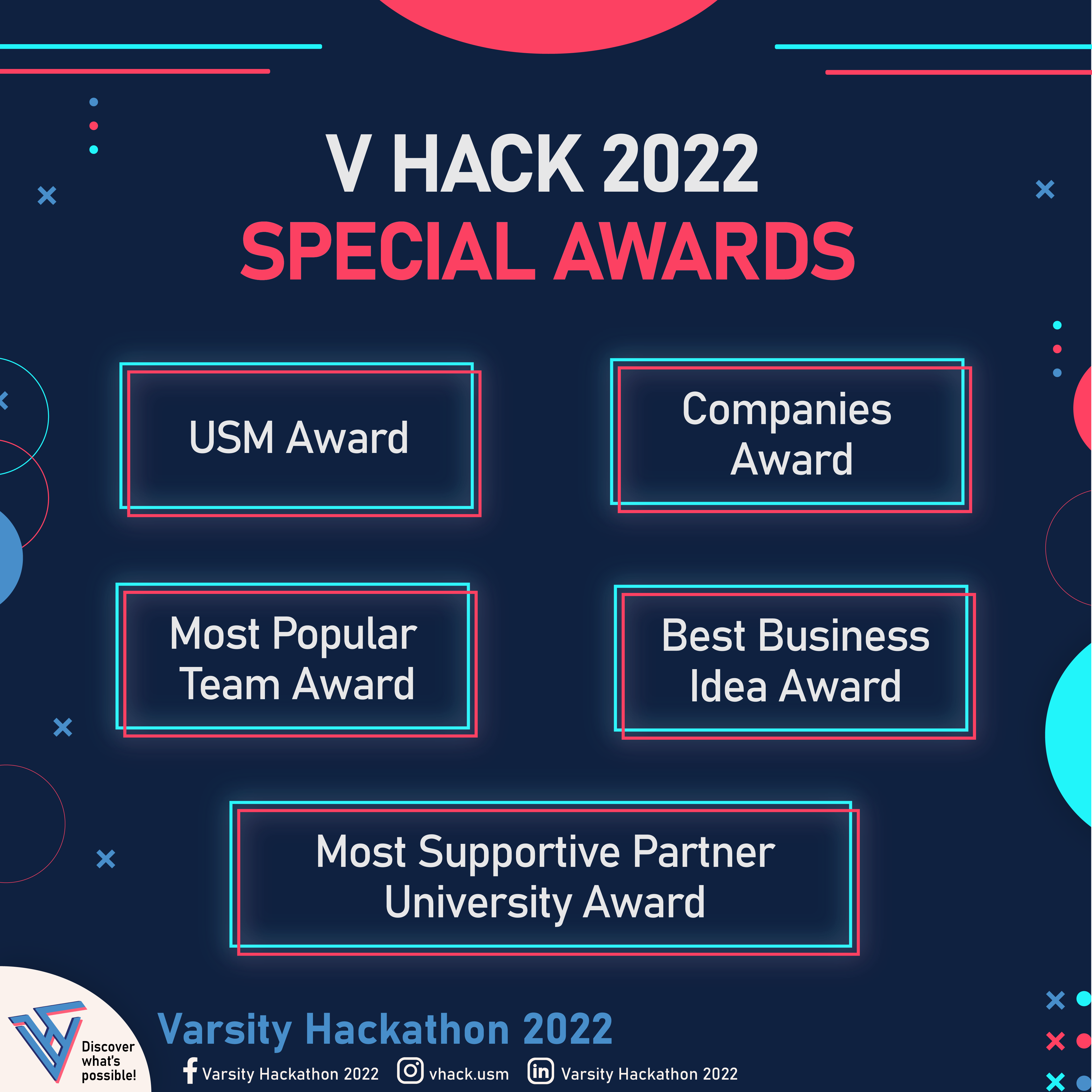 V HACK 2022
SPECIAL AWARDS

USM Award

Companies Award

Most Popular Team Award

Best Business Idea Award

Most Supportive Partner University Award

Discover what's possible!

Varsity Hackathon 2022

Varsity Hackathon 2022 vhack.usm Varsity Hackathon 2022